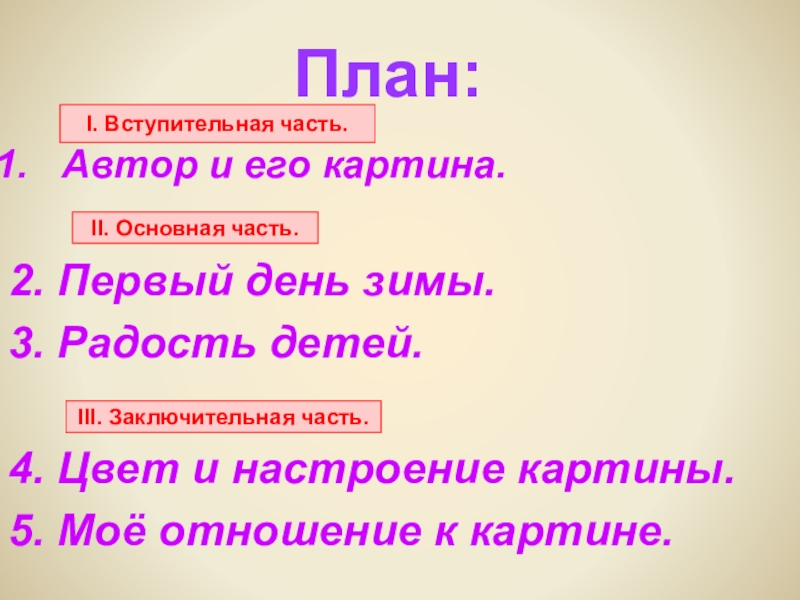 План:

I. Вступительная часть.

1. Автор и его картина.

II. Основная часть.

2. Первый день зимы.

3. Радость детей.

III. Заключительная часть.

4. Цвет и настроение картины.

5. Моё отношение к картине.